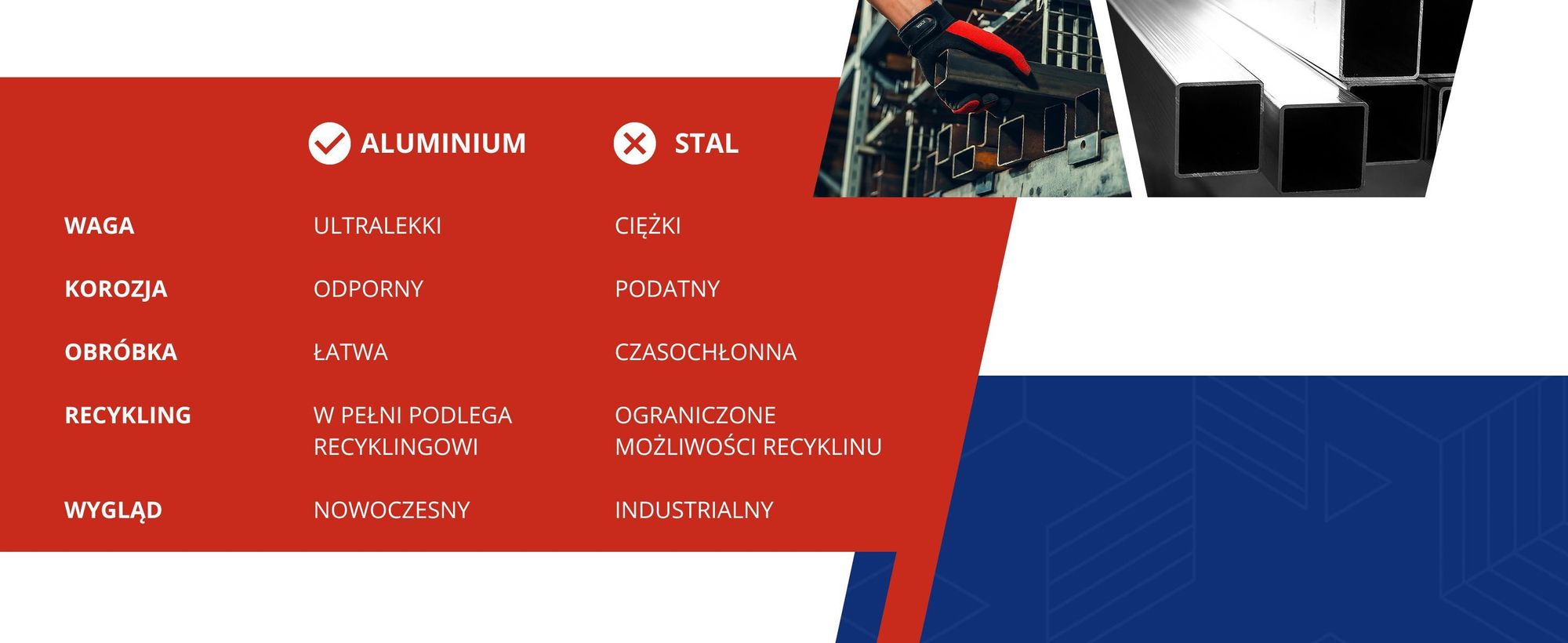 | | ALUMINIUM | STAL |
|---|---|---|
| WAGA | ULTRALEKKI | CIĘŻKI |
| KOROZJA | ODPORNY | PODATNY |
| OBRÓBKA | ŁATWA | CZASOCHŁONNA |
| RECYKLING | W PEŁNI PODLEGA RECYKLINGOWI | OGRANICZONE MOŻLIWOŚCI RECYKLINU |
| WYGLĄD | NOWOCZESNY | INDUSTRIALNY |